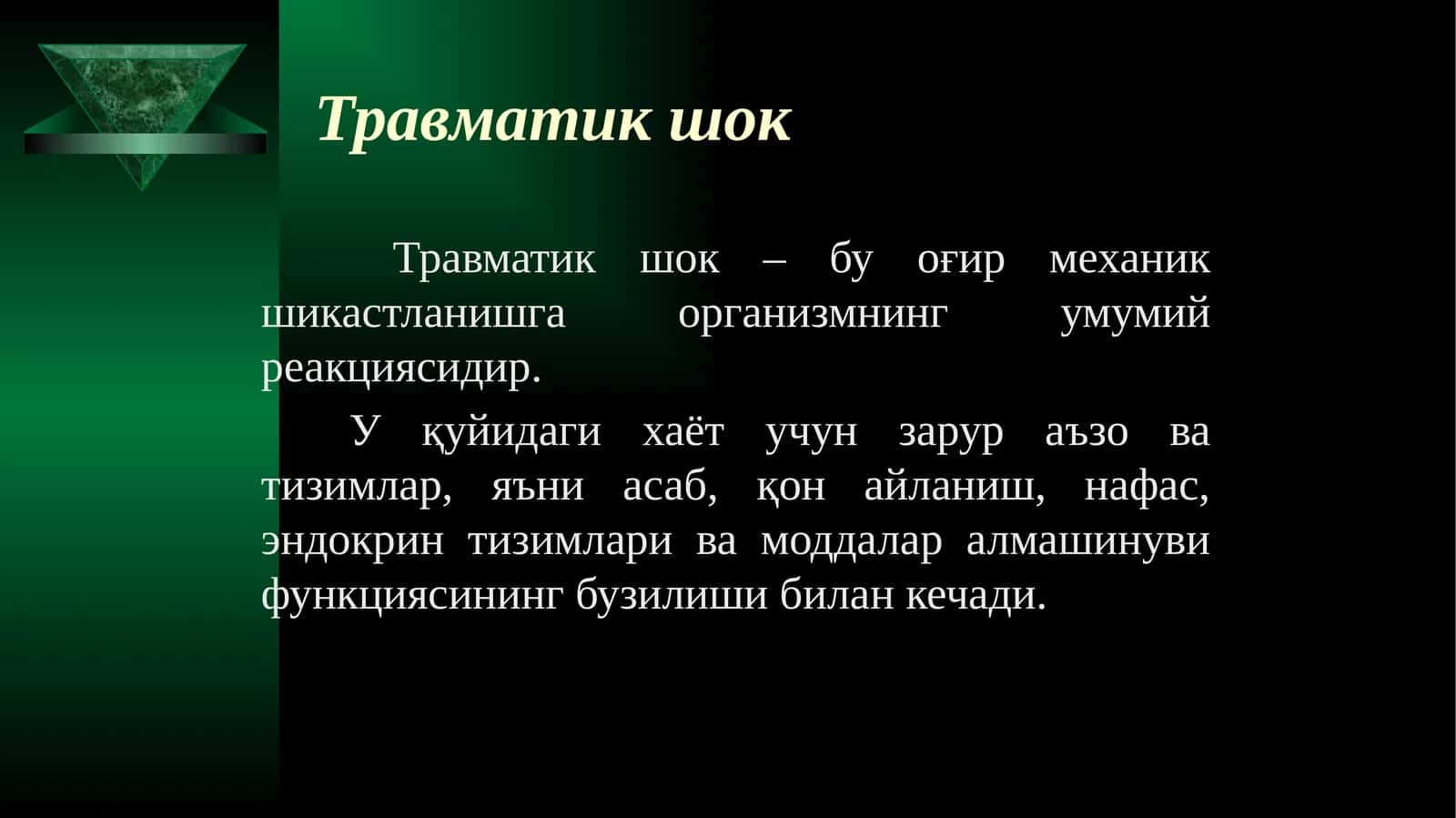 Травматик шок

Травматик шок – бу оғир механик шикастланишга организмнинг умумий реакциясидир.

У қуйидаги хаёт учун зарур аъзо ва тизимлар, яъни асаб, қон айланиш, нафас, эндокрин тизимлари ва моддалар алмашинуви функциясининг бузилиши билан кечади.